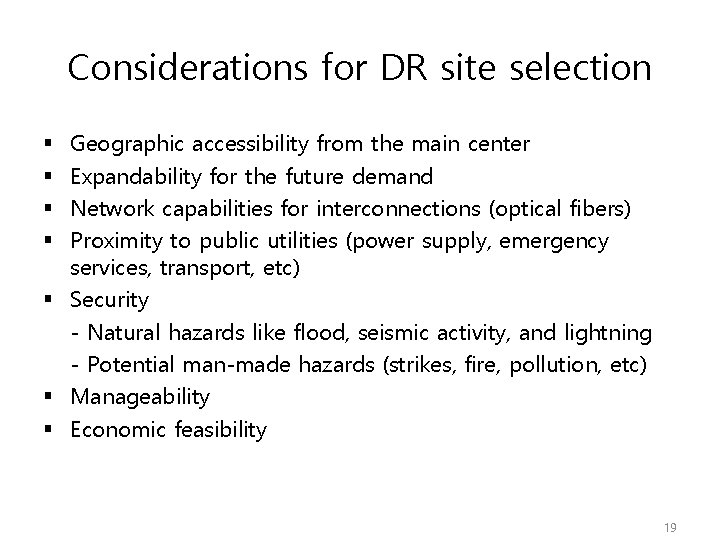 Considerations for DR site selection

▪ Geographic accessibility from the main center
▪ Expandability for the future demand
▪ Network capabilities for interconnections (optical fibers)
▪ Proximity to public utilities (power supply, emergency services, transport, etc)
▪ Security
- Natural hazards like flood, seismic activity, and lightning
- Potential man-made hazards (strikes, fire, pollution, etc)
▪ Manageability
▪ Economic feasibility

19